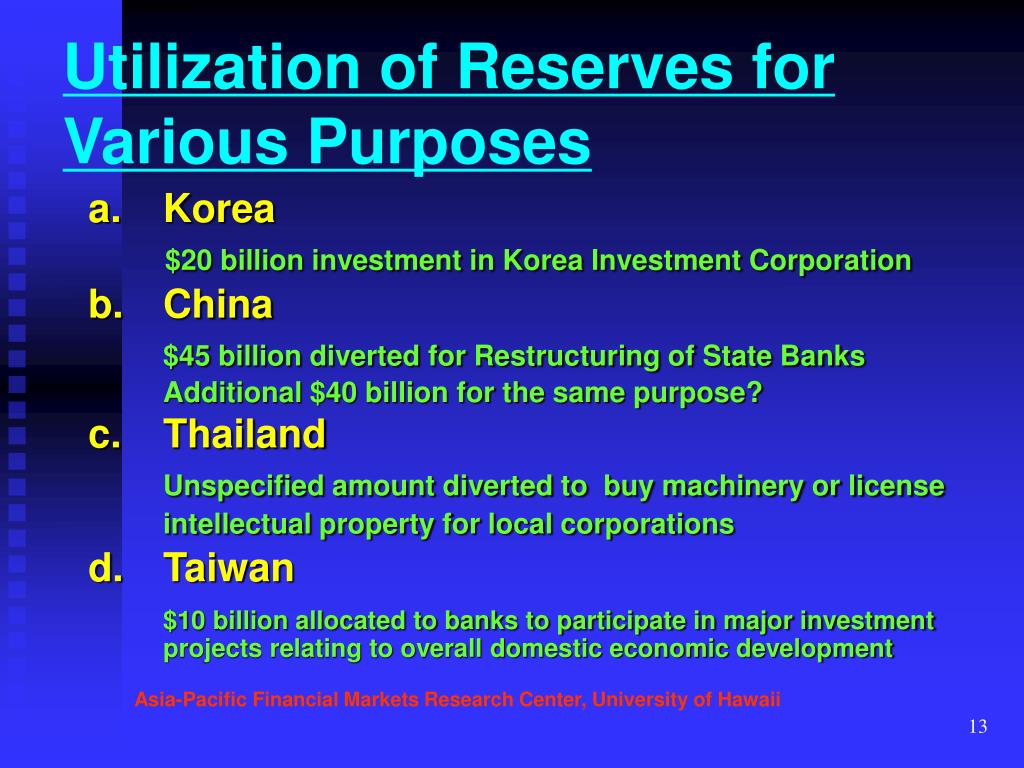 Utilization of Reserves for Various Purposes

a. Korea

\$20 billion investment in Korea Investment Corporation

b. China

\$45 billion diverted for Restructuring of State Banks
Additional \$40 billion for the same purpose?

c. Thailand

Unspecified amount diverted to buy machinery or license intellectual property for local corporations

d. Taiwan

\$10 billion allocated to banks to participate in major investment projects relating to overall domestic economic development

Asia-Pacific Financial Markets Research Center, University of Hawaii

13